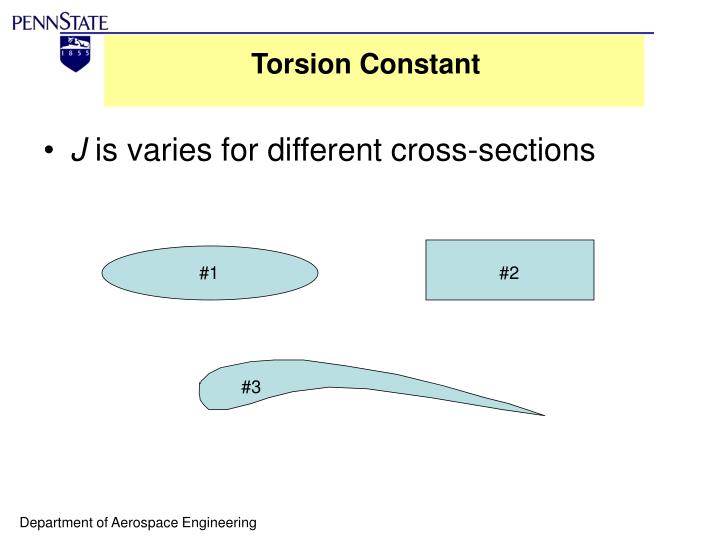 PENNSTATE

1855

Torsion Constant

• $J$ is varies for different cross-sections

#1

#2

#3

Department of Aerospace Engineering